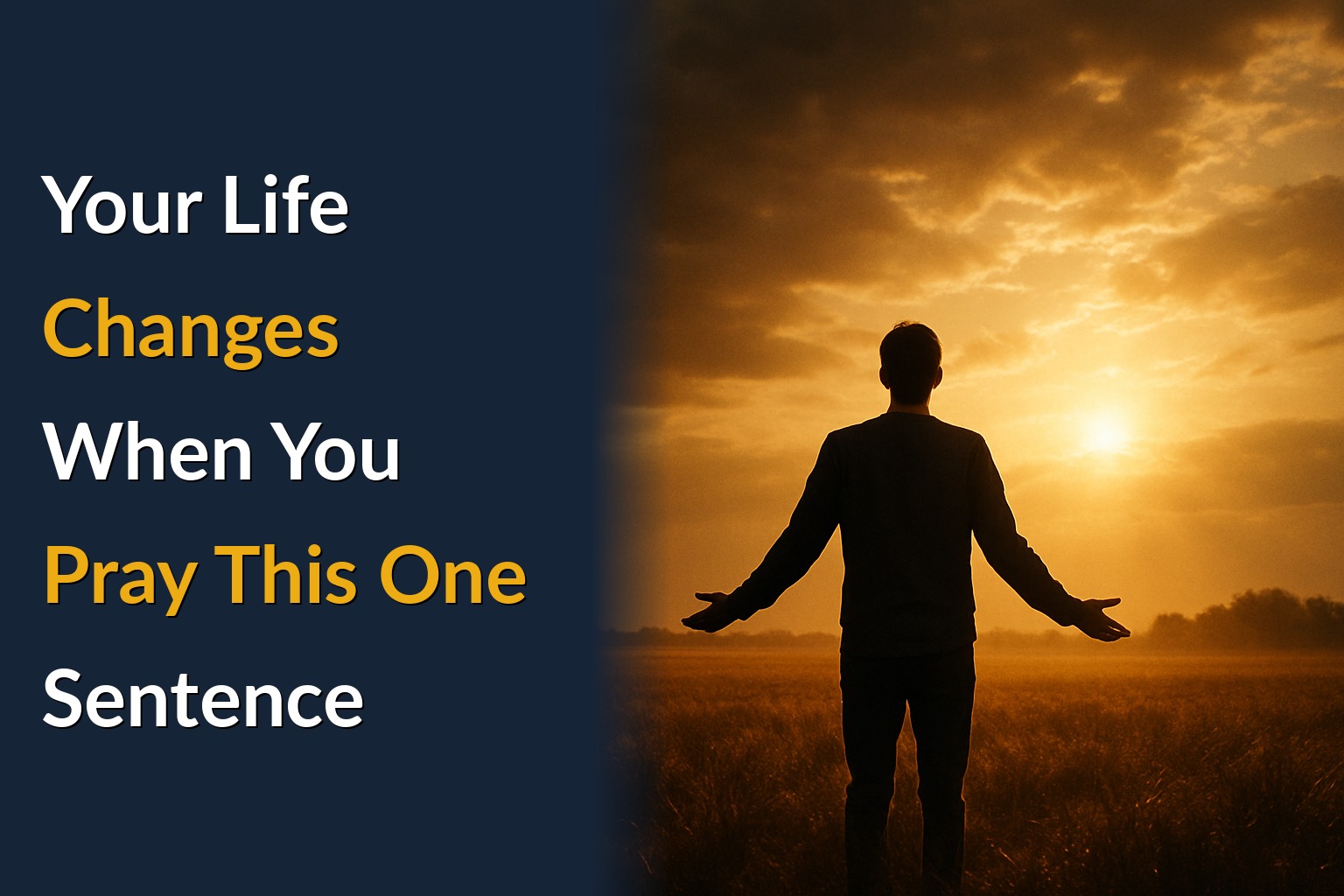 Your Life Changes When You Pray This One Sentence